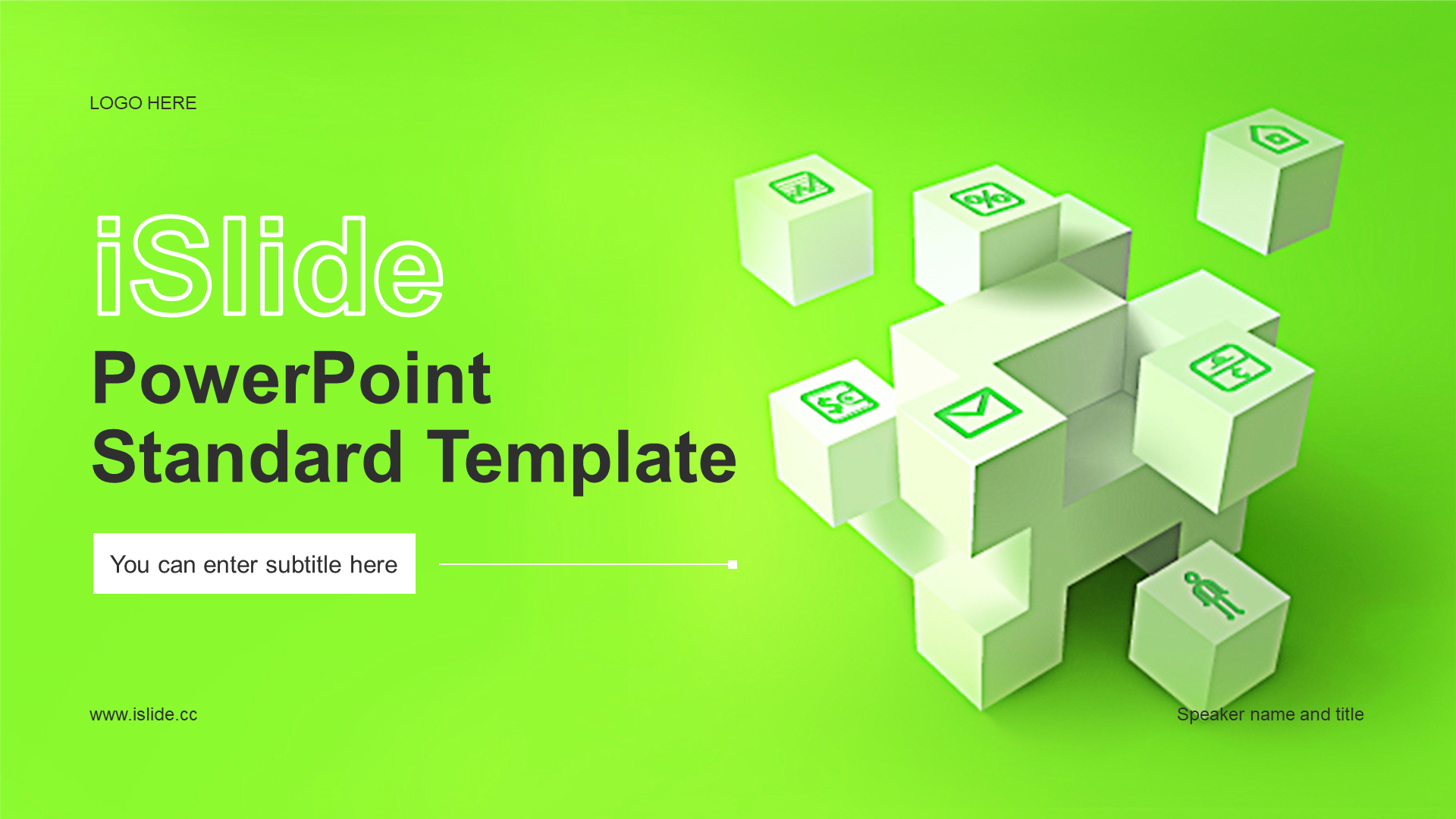 LOGO HERE

iSlide

PowerPoint Standard Template

You can enter subtitle here

www.islide.cc

Speaker name and title